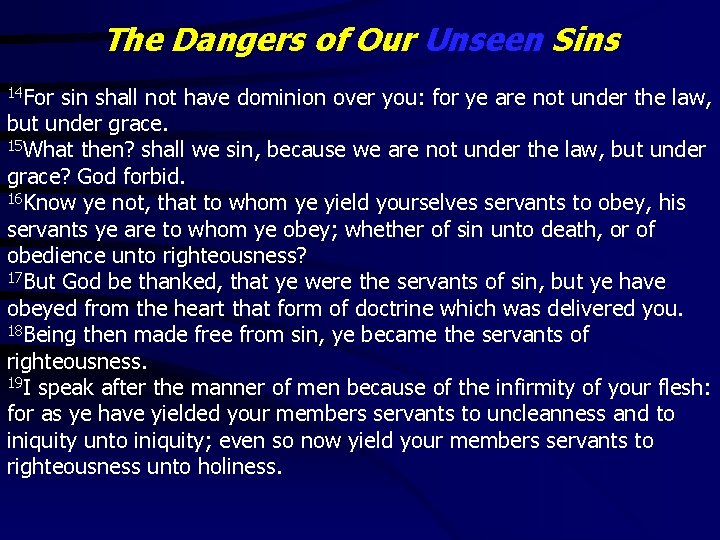 The Dangers of Our Unseen Sins

$^{14}$For sin shall not have dominion over you: for ye are not under the law, but under grace.
$^{15}$What then? shall we sin, because we are not under the law, but under grace? God forbid.
$^{16}$Know ye not, that to whom ye yield yourselves servants to obey, his servants ye are to whom ye obey; whether of sin unto death, or of obedience unto righteousness?
$^{17}$But God be thanked, that ye were the servants of sin, but ye have obeyed from the heart that form of doctrine which was delivered you.
$^{18}$Being then made free from sin, ye became the servants of righteousness.
$^{19}$I speak after the manner of men because of the infirmity of your flesh: for as ye have yielded your members servants to uncleanness and to iniquity unto iniquity; even so now yield your members servants to righteousness unto holiness.